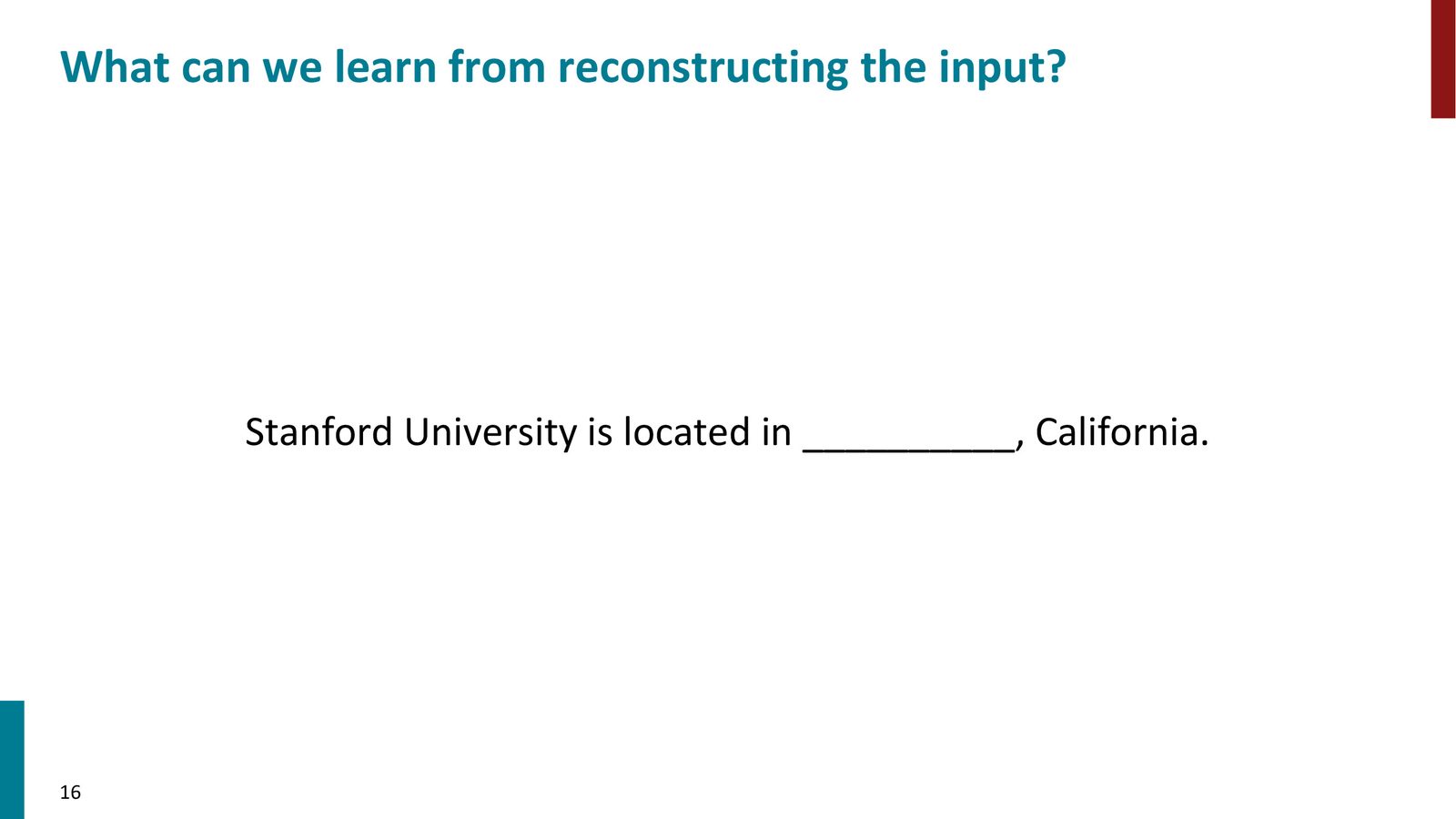 What can we learn from reconstructing the input?

Stanford University is located in __________, California.

16